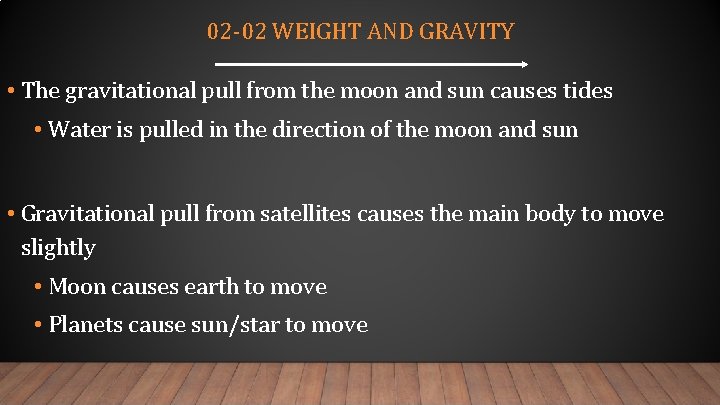 02-02 WEIGHT AND GRAVITY

• The gravitational pull from the moon and sun causes tides
  • Water is pulled in the direction of the moon and sun

• Gravitational pull from satellites causes the main body to move slightly
  • Moon causes earth to move
  • Planets cause sun/star to move